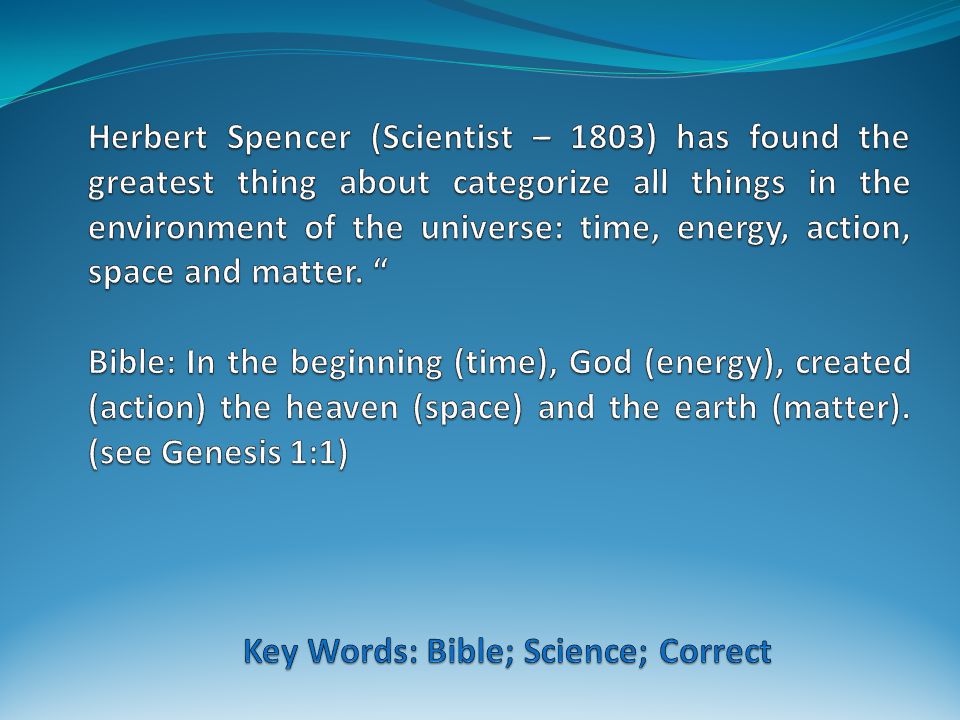 Herbert Spencer (Scientist – 1803) has found the greatest thing about categorize all things in the environment of the universe: time, energy, action, space and matter. “

Bible: In the beginning (time), God (energy), created (action) the heaven (space) and the earth (matter). (see Genesis 1:1)

Key Words: Bible; Science; Correct